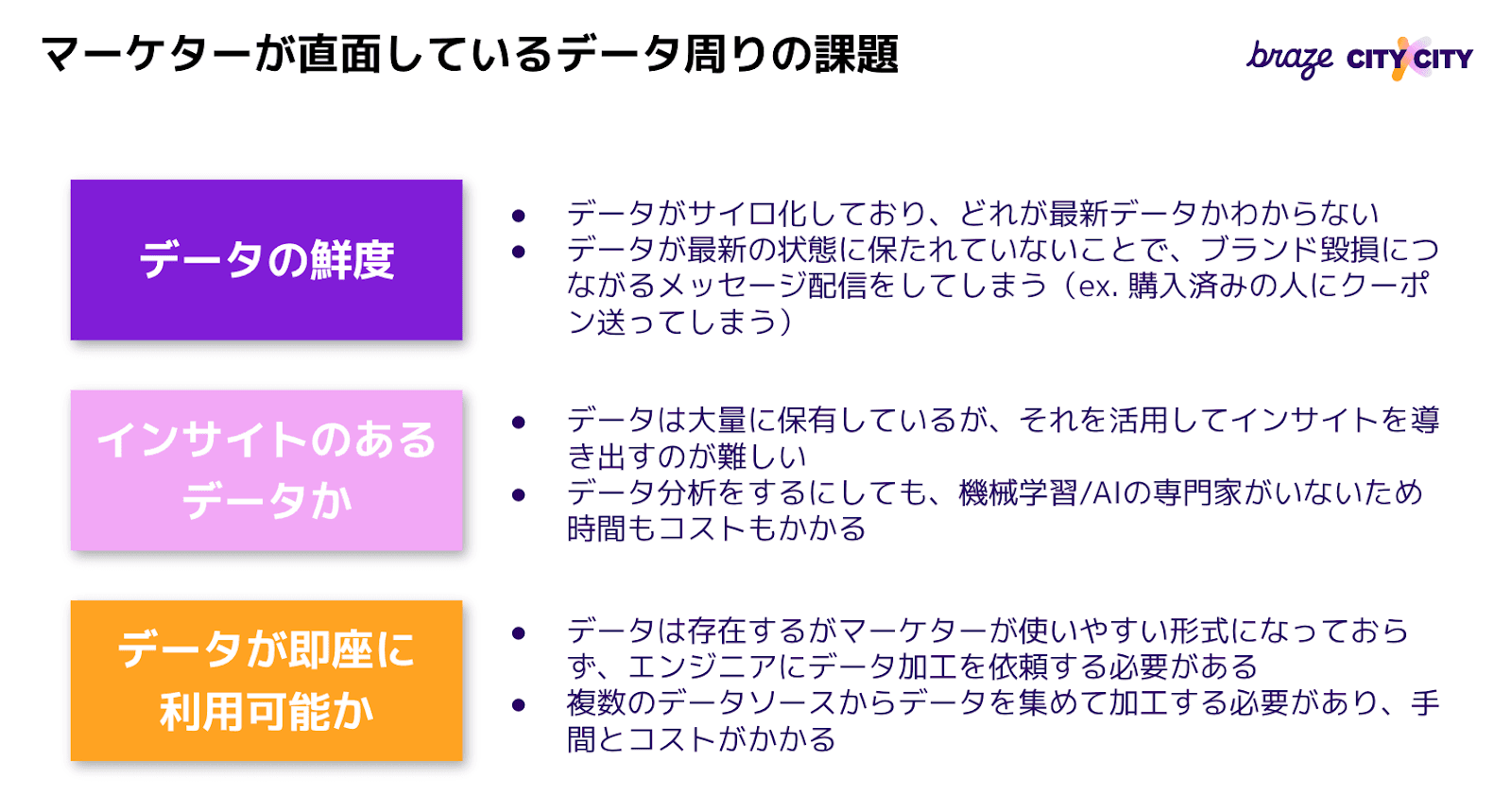 マーケターが直面しているデータ周りの課題

braze CITY X CITY

データの鮮度

- データがサイロ化しており、どれが最新データかわからない
- データが最新の状態に保たれていないことで、ブランド毀損につながるメッセージ配信をしてしまう（ex. 購入済みの人にクーポン送ってしまう）

インサイトのあるデータか

- データは大量に保有しているが、それを活用してインサイトを導き出すのが難しい
- データ分析をするにしても、機械学習/AIの専門家がいないため時間もコストもかかる

データが即座に利用可能か

- データは存在するがマーケターが使いやすい形式になっておらず、エンジニアにデータ加工を依頼する必要がある
- 複数のデータソースからデータを集めて加工する必要があり、手間とコストがかかる